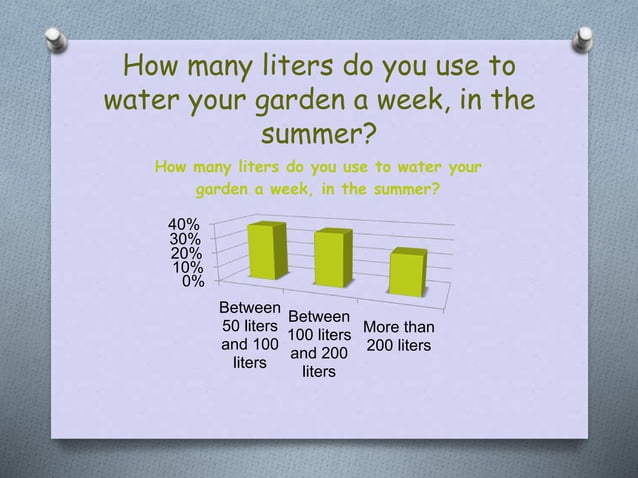 How many liters do you use to water your garden a week, in the summer?

How many liters do you use to water your garden a week, in the summer?

40%
30%
20%
10%
0%

Between 50 liters and 100 liters

Between 100 liters and 200 liters

More than 200 liters